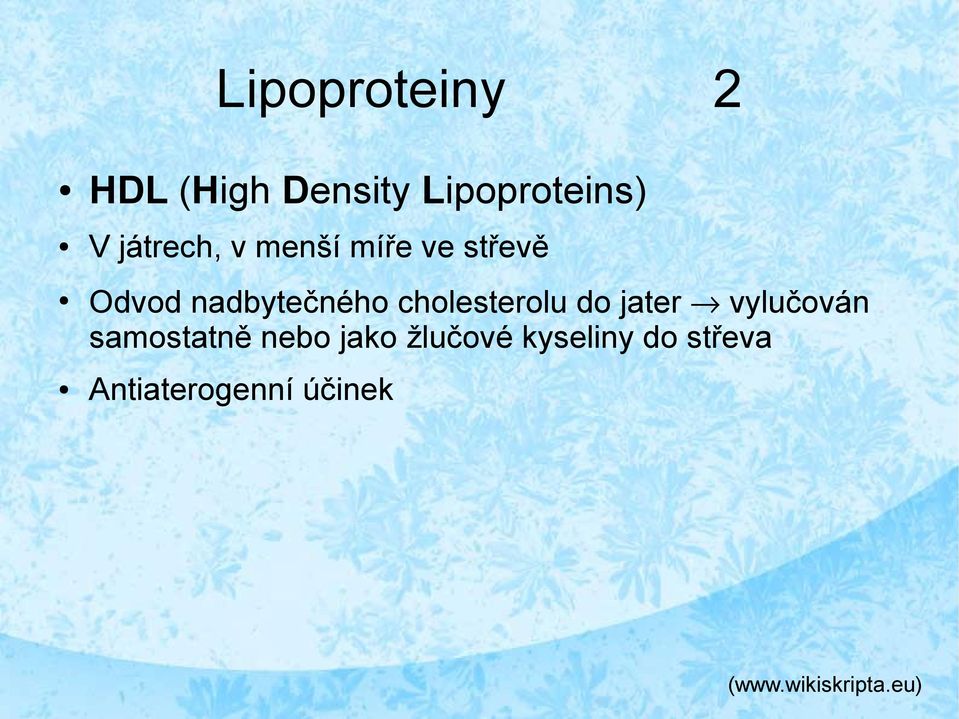 Lipoproteiny 2

• HDL (High Density Lipoproteins)

• V játrech, v menší míře ve střevě

• Odvod nadbytečného cholesterolu do jater $\rightarrow$ vylučován samostatně nebo jako žlučové kyseliny do střeva

• Antiaterogenní účinek

(www.wikiskripta.eu)